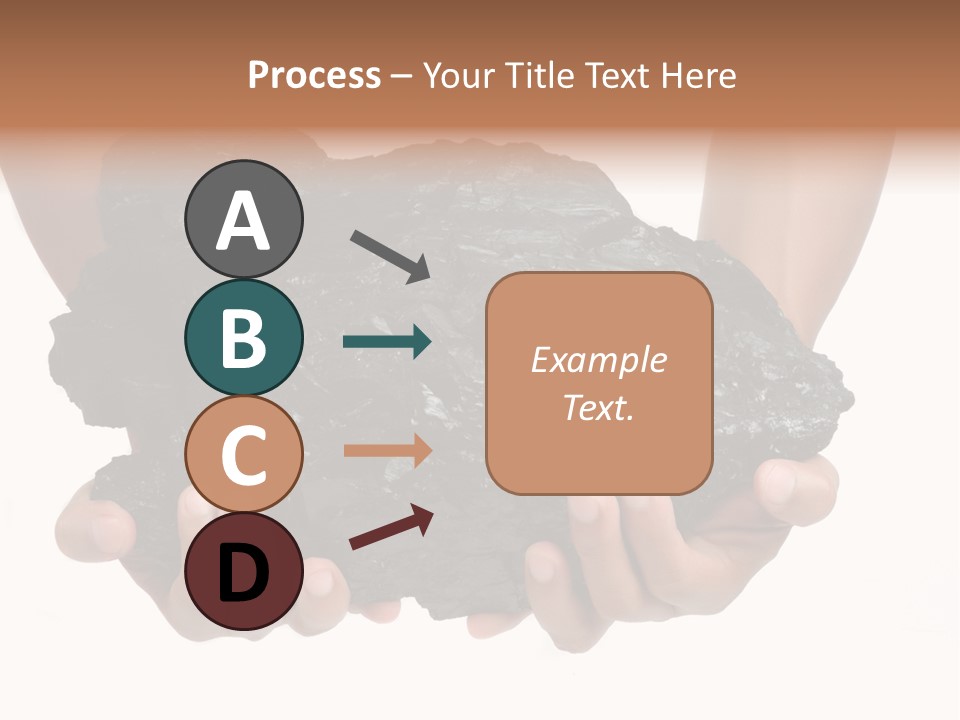 Process – Your Title Text Here

A

B

C

D

Example Text.